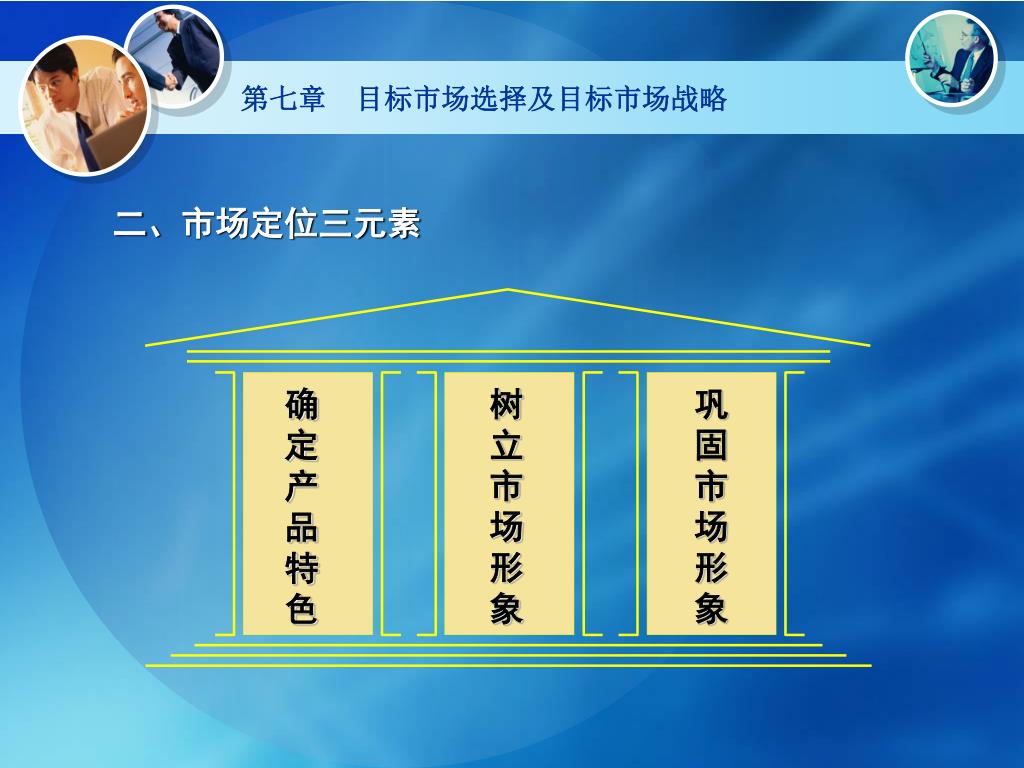 第七章　目标市场选择及目标市场战略

二、市场定位三元素

确定产品特色

树立市场形象

巩固市场形象